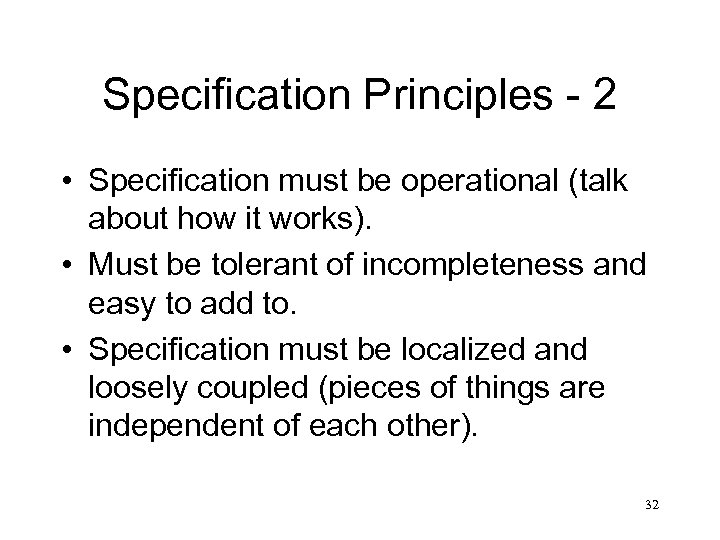 Specification Principles - 2

• Specification must be operational (talk about how it works).

• Must be tolerant of incompleteness and easy to add to.

• Specification must be localized and loosely coupled (pieces of things are independent of each other).

32